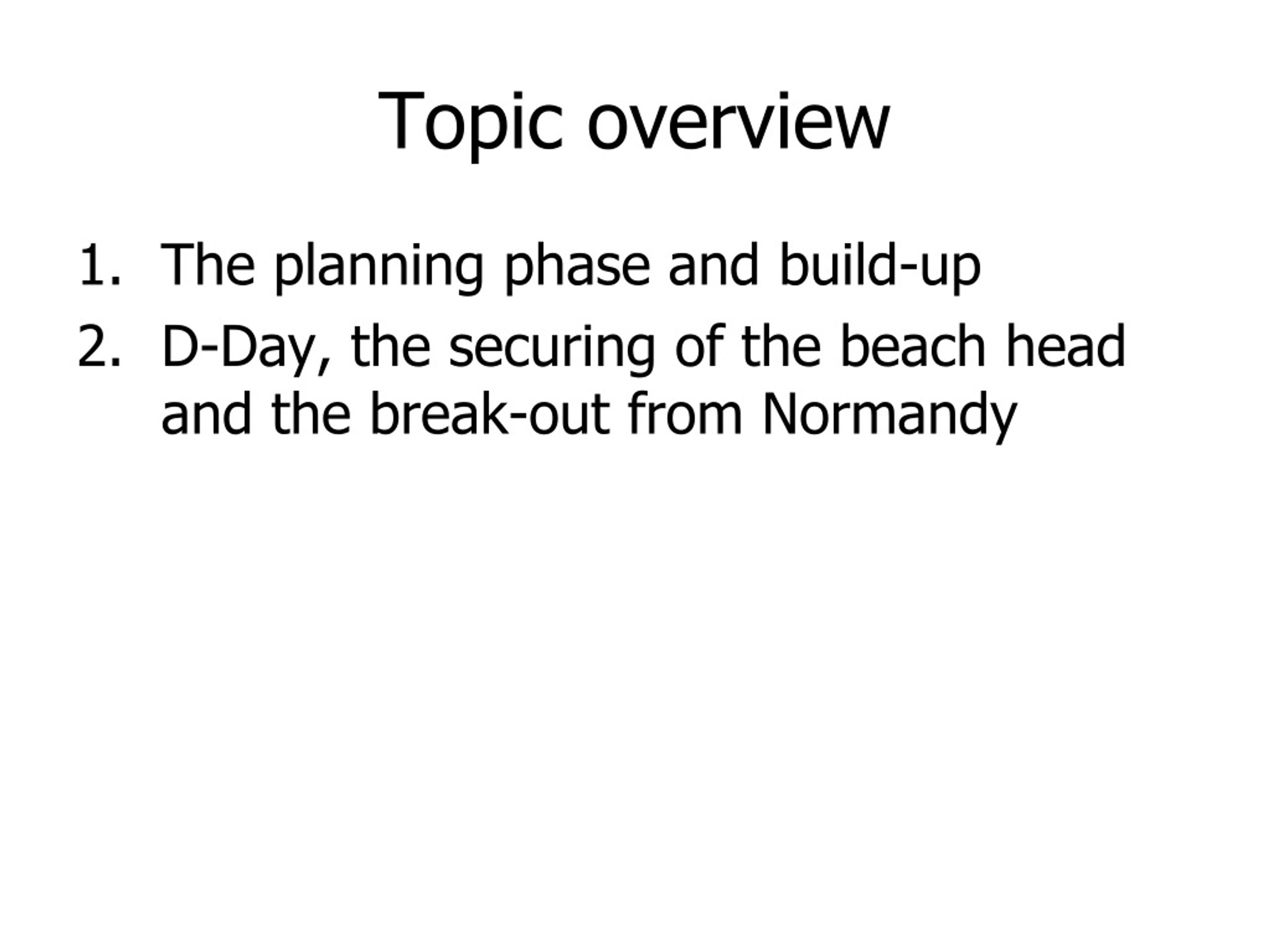 Topic overview

1. The planning phase and build-up
2. D-Day, the securing of the beach head and the break-out from Normandy